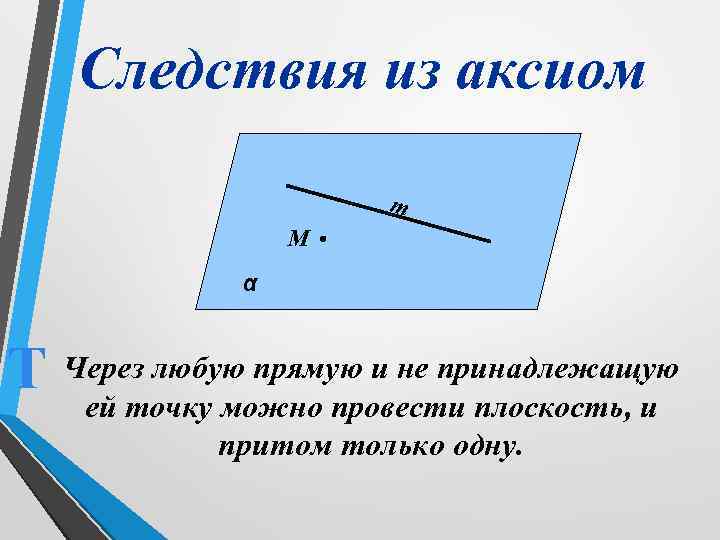 Следствия из аксиом

m

M

α

Т

Через любую прямую и не принадлежащую ей точку можно провести плоскость, и притом только одну.